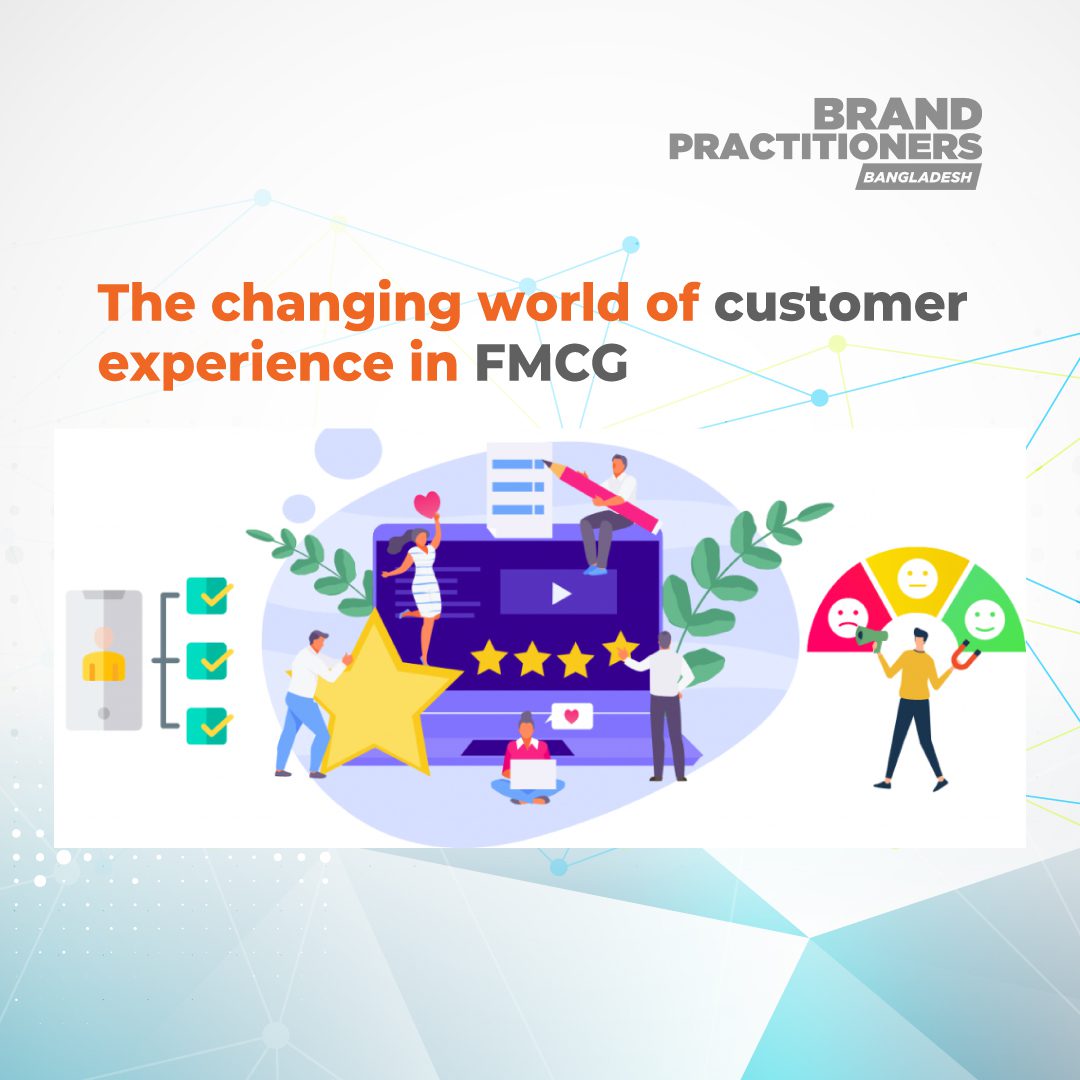 BRAND PRACTITIONERS
BANGLADESH

The changing world of customer experience in FMCG